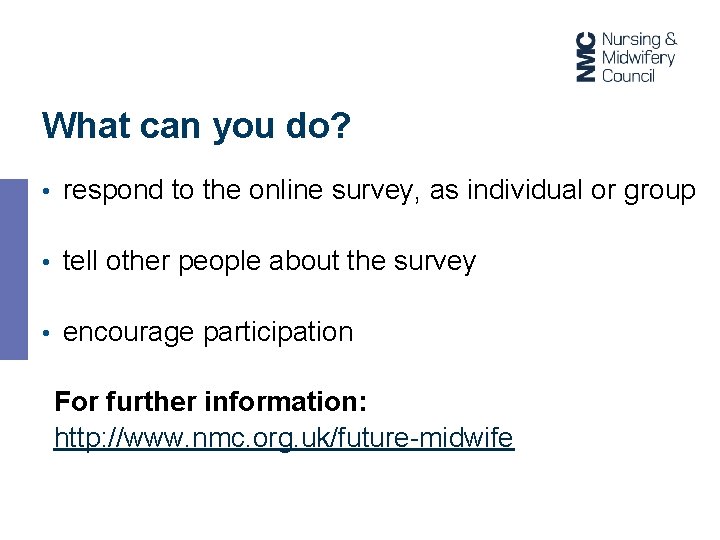 NMC Nursing & Midwifery Council

What can you do?

• respond to the online survey, as individual or group

• tell other people about the survey

• encourage participation

For further information:
http://www.nmc.org.uk/future-midwife